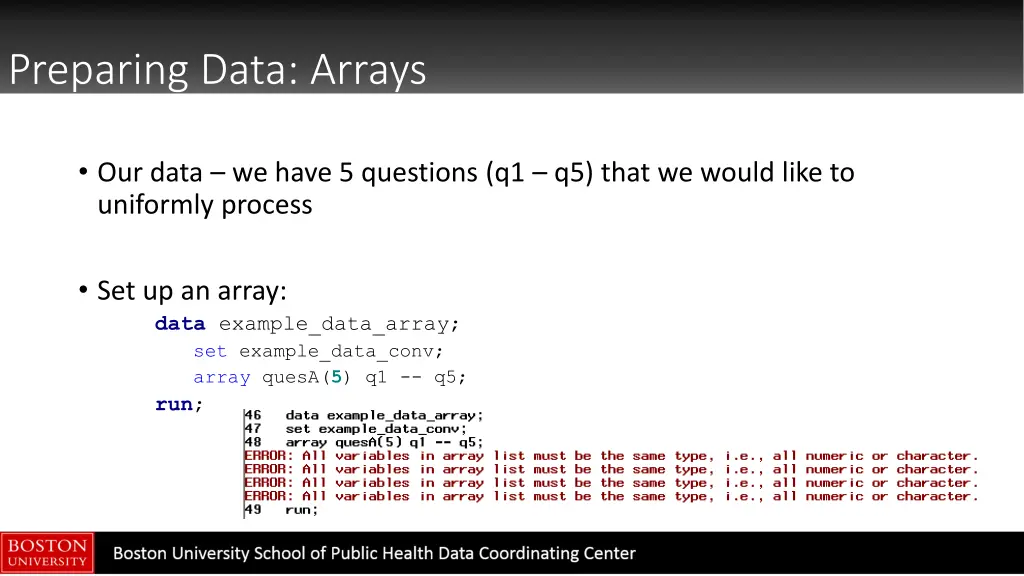 Preparing Data: Arrays

• Our data – we have 5 questions (q1 – q5) that we would like to uniformly process

• Set up an array:
data example_data_array;
set example_data_conv;
array quesA(5) q1 -- q5;
run;

46 data example_data_array;
47 set example_data_conv;
48 array quesA(5) q1 -- q5;
ERROR: All variables in array list must be the same type, i.e., all numeric or character.
ERROR: All variables in array list must be the same type, i.e., all numeric or character.
ERROR: All variables in array list must be the same type, i.e., all numeric or character.
ERROR: All variables in array list must be the same type, i.e., all numeric or character.
49 run;

BOSTON UNIVERSITY

Boston University School of Public Health Data Coordinating Center